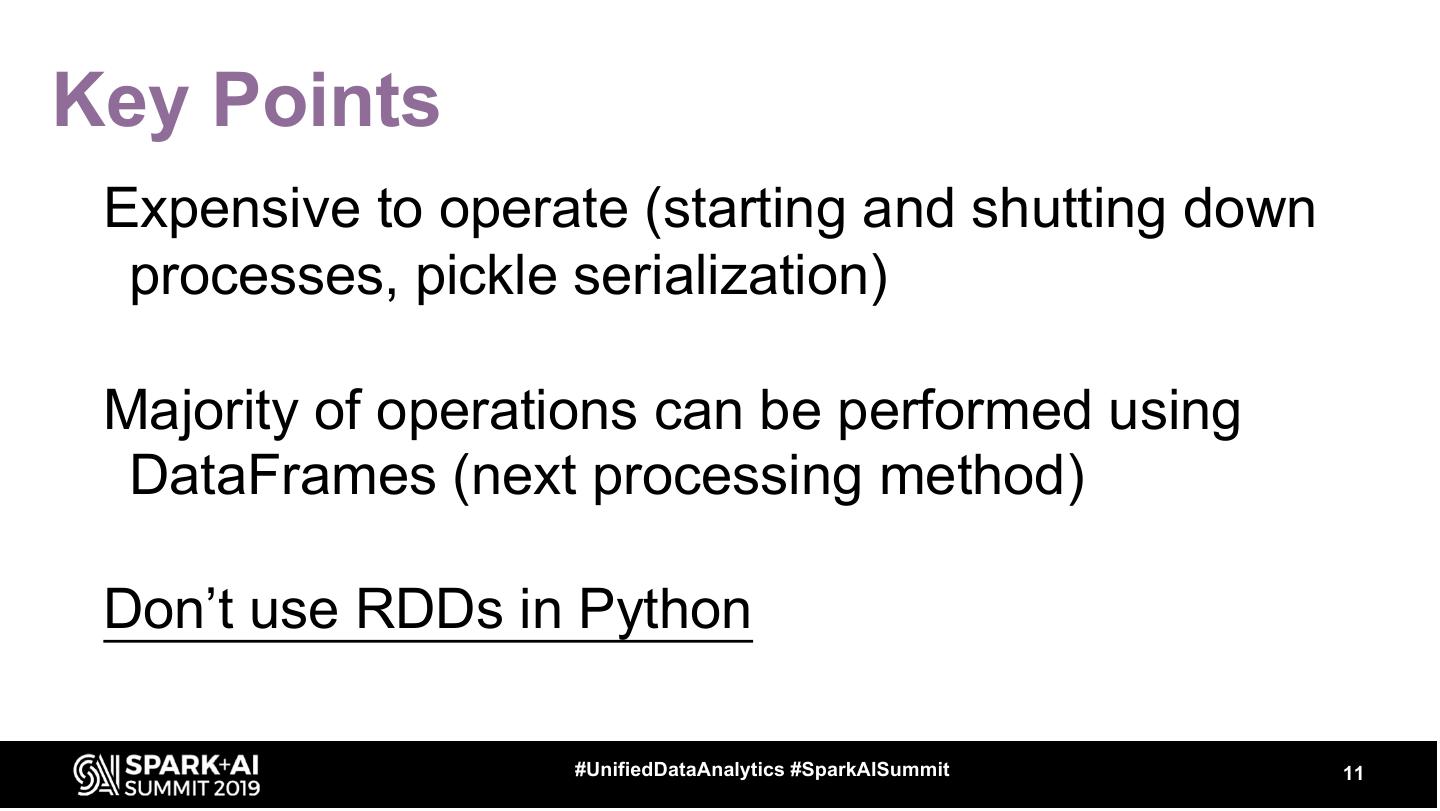 Key Points

Expensive to operate (starting and shutting down processes, pickle serialization)

Majority of operations can be performed using DataFrames (next processing method)

Don’t use RDDs in Python

SPARK+AI SUMMIT 2019

#UnifiedDataAnalytics #SparkAISummit

11